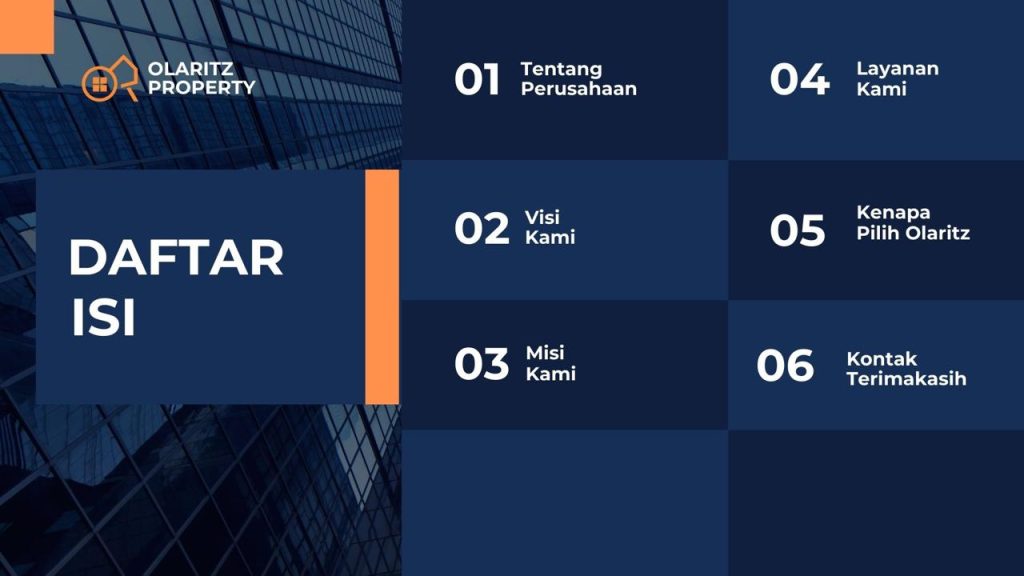 OLARITZ PROPERTY

DAFTAR ISI

01 Tentang Perusahaan

02 Visi Kami

03 Misi Kami

04 Layanan Kami

05 Kenapa Pilih Olaritz

06 Kontak Terimakasih